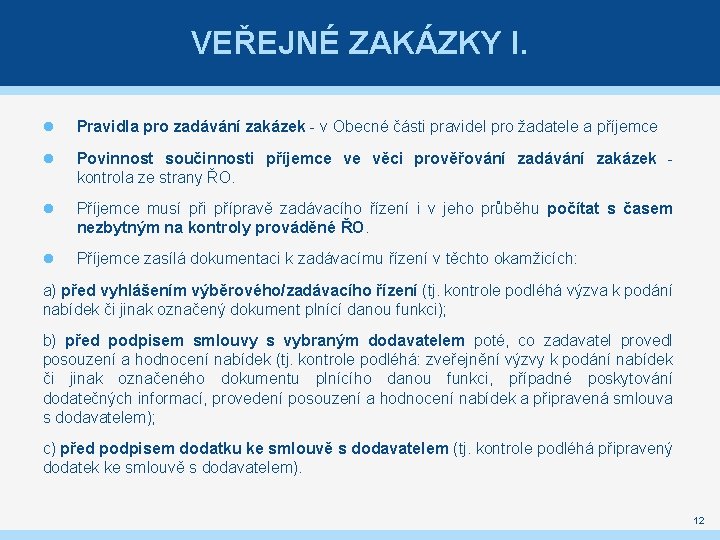 VEŘEJNÉ ZAKÁZKY I.

Pravidla pro zadávání zakázek - v Obecné části pravidel pro žadatele a příjemce

Povinnost součinnosti příjemce ve věci prověřování zadávání zakázek - kontrola ze strany ŘO.

Příjemce musí při přípravě zadávacího řízení i v jeho průběhu počítat s časem nezbytným na kontroly prováděné ŘO.

Příjemce zasílá dokumentaci k zadávacímu řízení v těchto okamžicích:

a) před vyhlášením výběrového/zadávacího řízení (tj. kontrole podléhá výzva k podání nabídek či jinak označený dokument plnící danou funkci);

b) před podpisem smlouvy s vybraným dodavatelem poté, co zadavatel provedl posouzení a hodnocení nabídek (tj. kontrole podléhá: zveřejnění výzvy k podání nabídek či jinak označeného dokumentu plnícího danou funkci, případné poskytování dodatečných informací, provedení posouzení a hodnocení nabídek a připravená smlouva s dodavatelem);

c) před podpisem dodatku ke smlouvě s dodavatelem (tj. kontrole podléhá připravený dodatek ke smlouvě s dodavatelem).

12